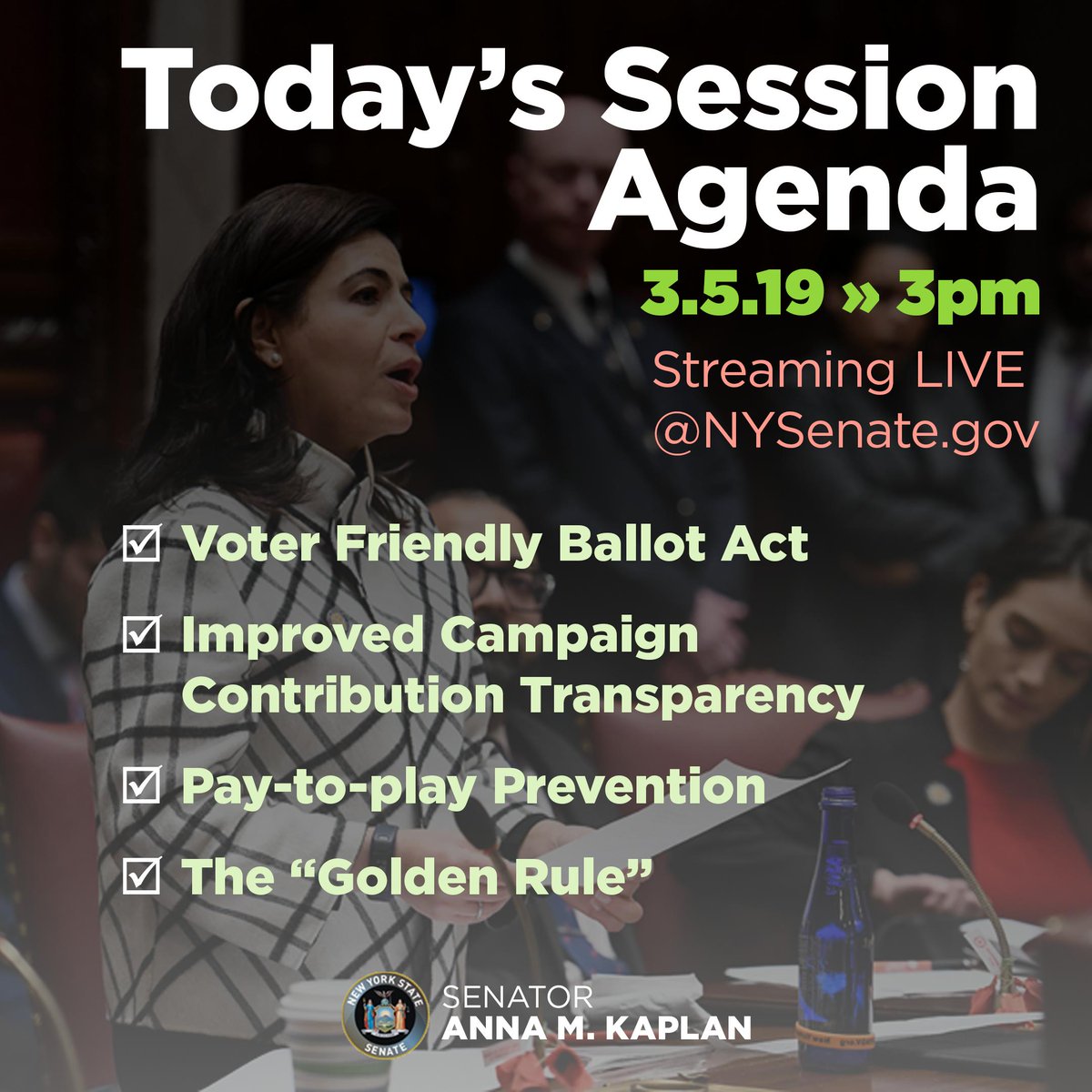 Today's Session Agenda

3.5.19 » 3pm

Streaming LIVE @NYSenate.gov

☑ Voter Friendly Ballot Act

☑ Improved Campaign Contribution Transparency

☑ Pay-to-play Prevention

☑ The "Golden Rule"

NEW YORK STATE SENATE

SENATOR
ANNA M. KAPLAN